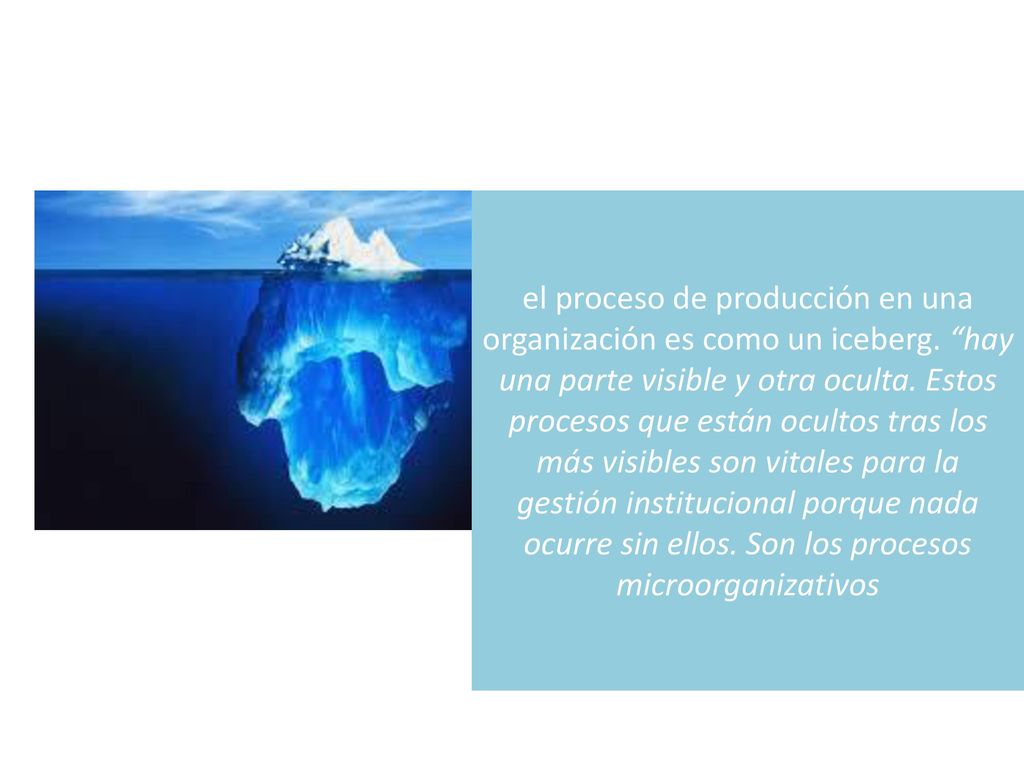 el proceso de producción en una organización es como un iceberg. “hay una parte visible y otra oculta. Estos procesos que están ocultos tras los más visibles son vitales para la gestión institucional porque nada ocurre sin ellos. Son los procesos microorganizativos